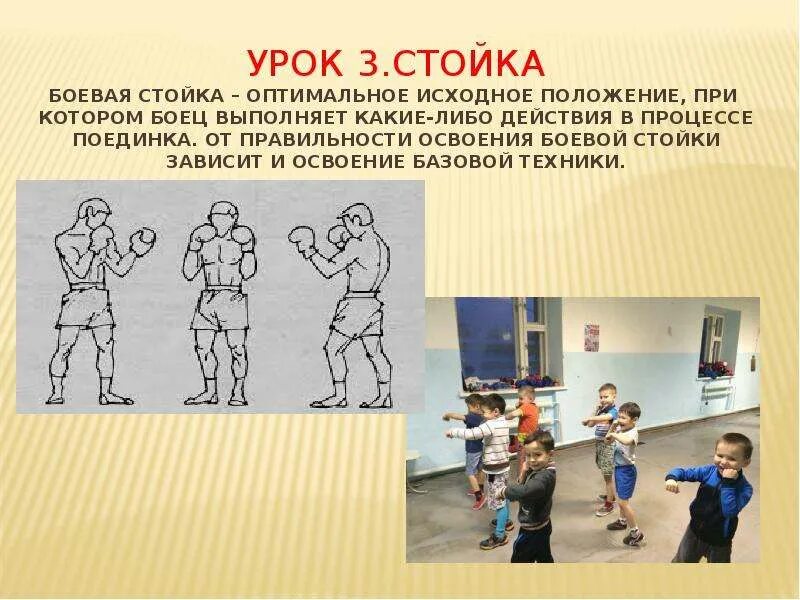 УРОК 3.СТОЙКА

БОЕВАЯ СТОЙКА – ОПТИМАЛЬНОЕ ИСХОДНОЕ ПОЛОЖЕНИЕ, ПРИ КОТОРОМ БОЕЦ ВЫПОЛНЯЕТ КАКИЕ-ЛИБО ДЕЙСТВИЯ В ПРОЦЕССЕ ПОЕДИНКА. ОТ ПРАВИЛЬНОСТИ ОСВОЕНИЯ БОЕВОЙ СТОЙКИ ЗАВИСИТ И ОСВОЕНИЕ БАЗОВОЙ ТЕХНИКИ.